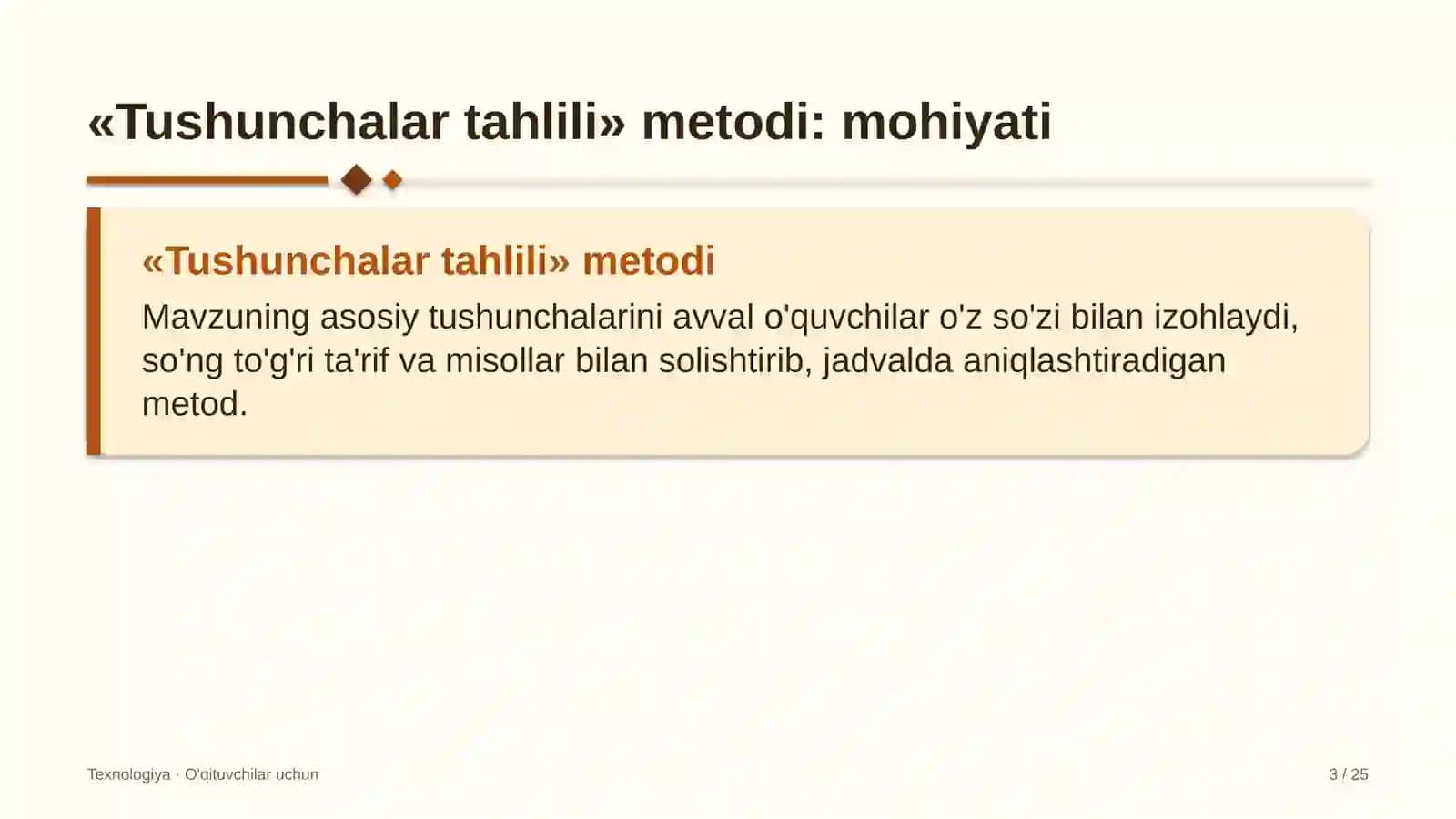 «Tushunchalar tahlili» metodi: mohiyati

«Tushunchalar tahlili» metodi

Mavzuning asosiy tushunchalarini avval o'quvchilar o'z so'zi bilan izohlaydi, so'ng to'g'ri ta'rif va misollar bilan solishtirib, jadvalda aniqlashtiradigan metod.

Texnologiya · O'qituvchilar uchun

3 / 25